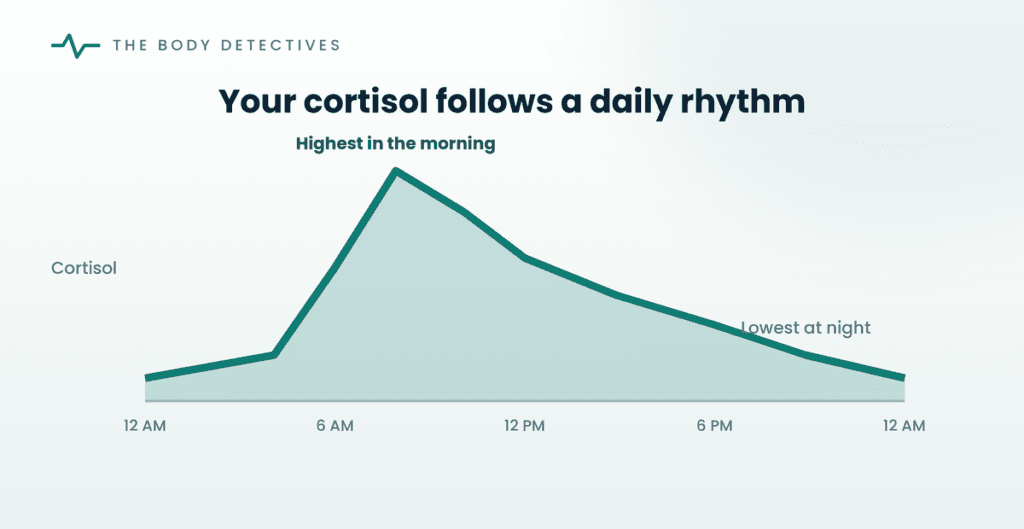 THE BODY DETECTIVES

Your cortisol follows a daily rhythm

Highest in the morning

Cortisol

Lowest at night

12 AM
6 AM
12 PM
6 PM
12 AM